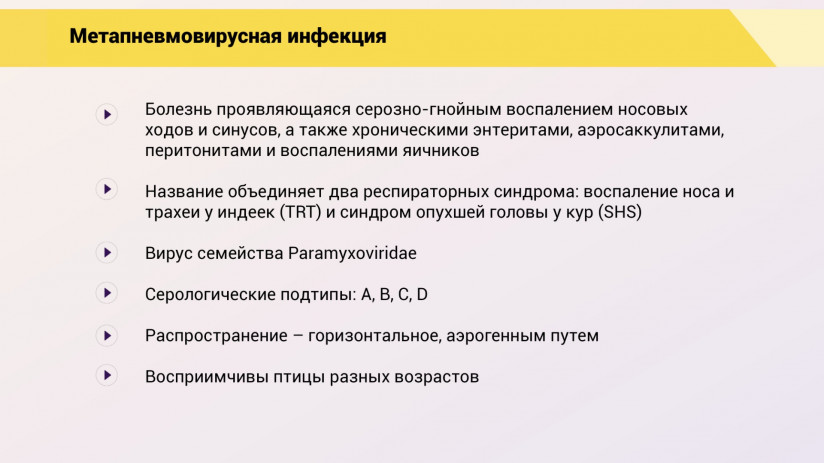 Метапневмовирусная инфекция

Болезнь проявляющаяся серозно-гнойным воспалением носовых ходов и синусов, а также хроническими энтеритами, аэросаккулитами, перитонитами и воспалениями яичников

Название объединяет два респираторных синдрома: воспаление носа и трахеи у индеек (TRT) и синдром опухшей головы у кур (SHS)

Вирус семейства Paramyxoviridae

Серологические подтипы: A, B, C, D

Распространение – горизонтальное, аэрогенным путем

Восприимчивы птицы разных возрастов